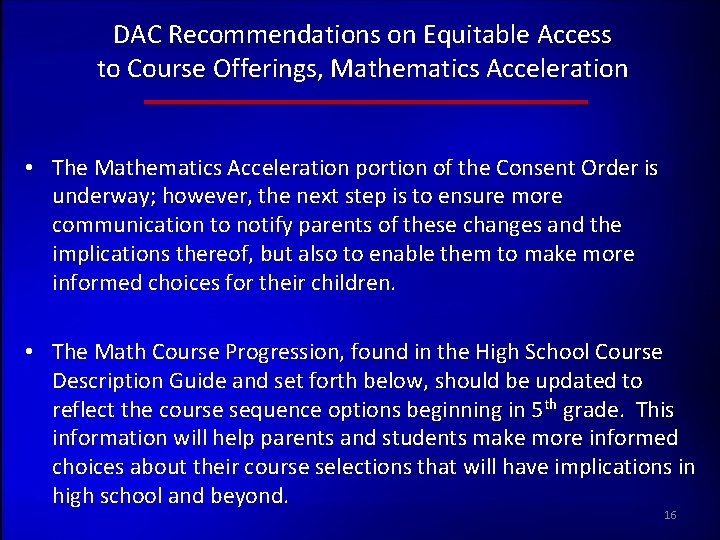 DAC Recommendations on Equitable Access to Course Offerings, Mathematics Acceleration

• The Mathematics Acceleration portion of the Consent Order is underway; however, the next step is to ensure more communication to notify parents of these changes and the implications thereof, but also to enable them to make more informed choices for their children.

• The Math Course Progression, found in the High School Course Description Guide and set forth below, should be updated to reflect the course sequence options beginning in 5$^{th}$ grade. This information will help parents and students make more informed choices about their course selections that will have implications in high school and beyond.

16